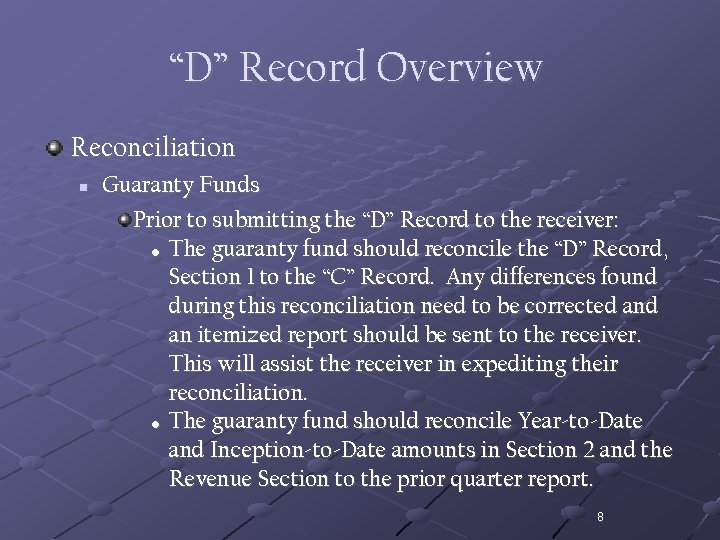 “D” Record Overview

Reconciliation

Guaranty Funds

Prior to submitting the “D” Record to the receiver:

The guaranty fund should reconcile the “D” Record, Section 1 to the “C” Record. Any differences found during this reconciliation need to be corrected and an itemized report should be sent to the receiver. This will assist the receiver in expediting their reconciliation.

The guaranty fund should reconcile Year-to-Date and Inception-to-Date amounts in Section 2 and the Revenue Section to the prior quarter report.

8